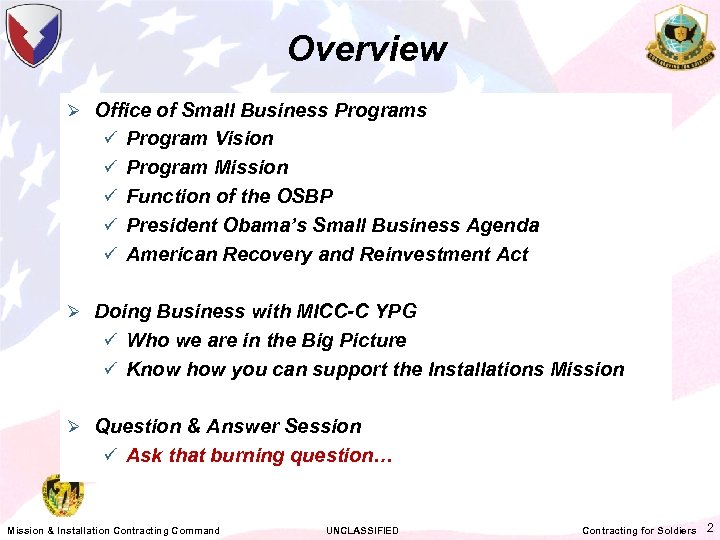 Overview

➢ Office of Small Business Programs
✓ Program Vision
✓ Program Mission
✓ Function of the OSBP
✓ President Obama's Small Business Agenda
✓ American Recovery and Reinvestment Act

➢ Doing Business with MICC-C YPG
✓ Who we are in the Big Picture
✓ Know how you can support the Installations Mission

➢ Question & Answer Session
✓ Ask that burning question…

Mission & Installation Contracting Command UNCLASSIFIED Contracting for Soldiers 2